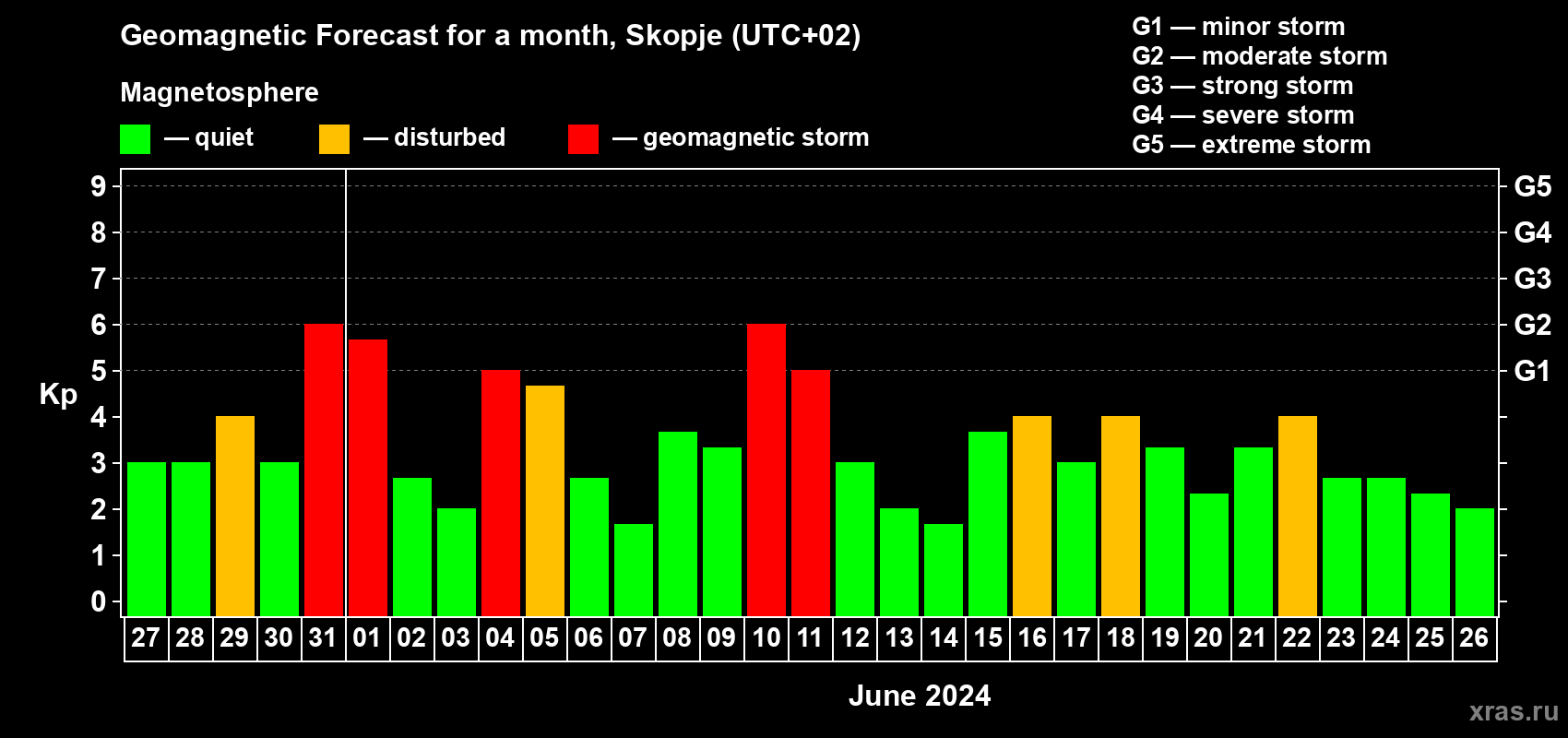 Geomagnetic Forecast for a month, Skopje (UTC+02)

Magnetosphere

— quiet — disturbed — geomagnetic storm

G1 — minor storm
G2 — moderate storm
G3 — strong storm
G4 — severe storm
G5 — extreme storm

Kp

9
8
7
6
5
4
3
2
1
0

G5
G4
G3
G2
G1

27 28 29 30 31 01 02 03 04 05 06 07 08 09 10 11 12 13 14 15 16 17 18 19 20 21 22 23 24 25 26

June 2024

xras.ru